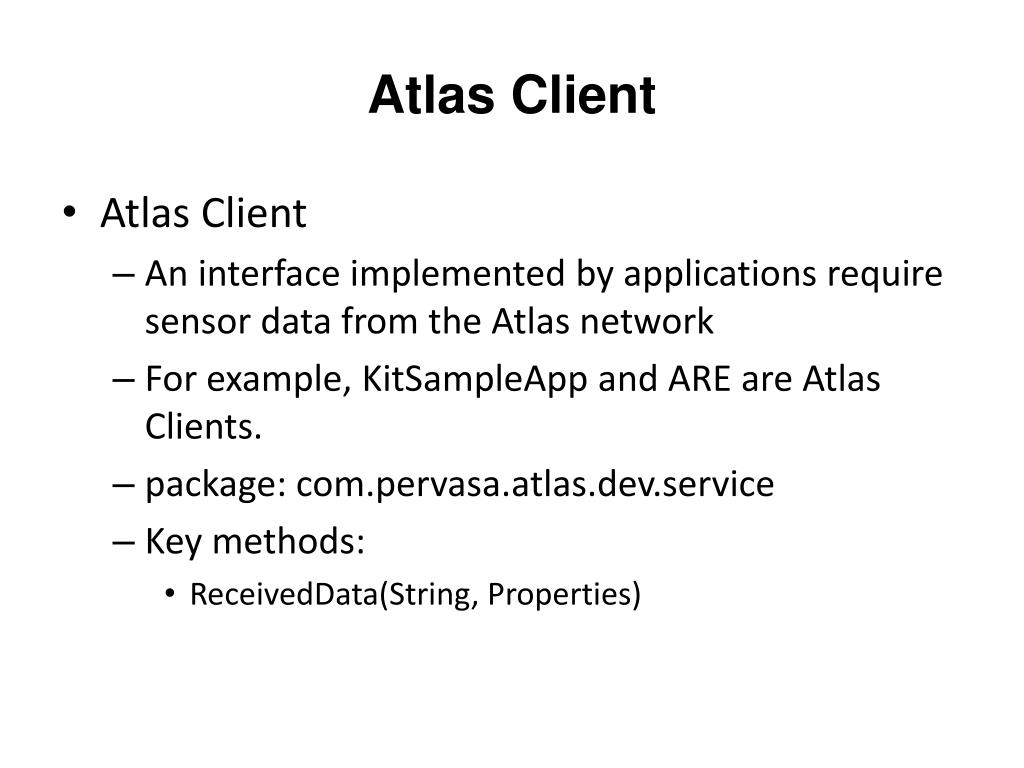 Atlas Client

• Atlas Client
 – An interface implemented by applications require sensor data from the Atlas network
 – For example, KitSampleApp and ARE are Atlas Clients.
 – package: com.pervasa.atlas.dev.service
 – Key methods:
  • ReceivedData(String, Properties)